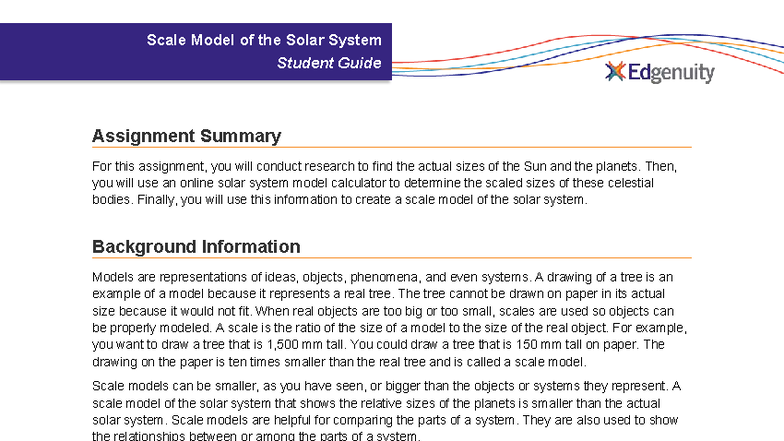 Scale Model of the Solar System
Student Guide

Edgenuity

Assignment Summary

For this assignment, you will conduct research to find the actual sizes of the Sun and the planets. Then, you will use an online solar system model calculator to determine the scaled sizes of these celestial bodies. Finally, you will use this information to create a scale model of the solar system.

Background Information

Models are representations of ideas, objects, phenomena, and even systems. A drawing of a tree is an example of a model because it represents a real tree. The tree cannot be drawn on paper in its actual size because it would not fit. When real objects are too big or too small, scales are used so objects can be properly modeled. A scale is the ratio of the size of a model to the size of the real object. For example, you want to draw a tree that is 1,500 mm tall. You could draw a tree that is 150 mm tall on paper. The drawing on the paper is ten times smaller than the real tree and is called a scale model.

Scale models can be smaller, as you have seen, or bigger than the objects or systems they represent. A scale model of the solar system that shows the relative sizes of the planets is smaller than the actual solar system. Scale models are helpful for comparing the parts of a system. They are also used to show the relationships between or among the parts of a system.